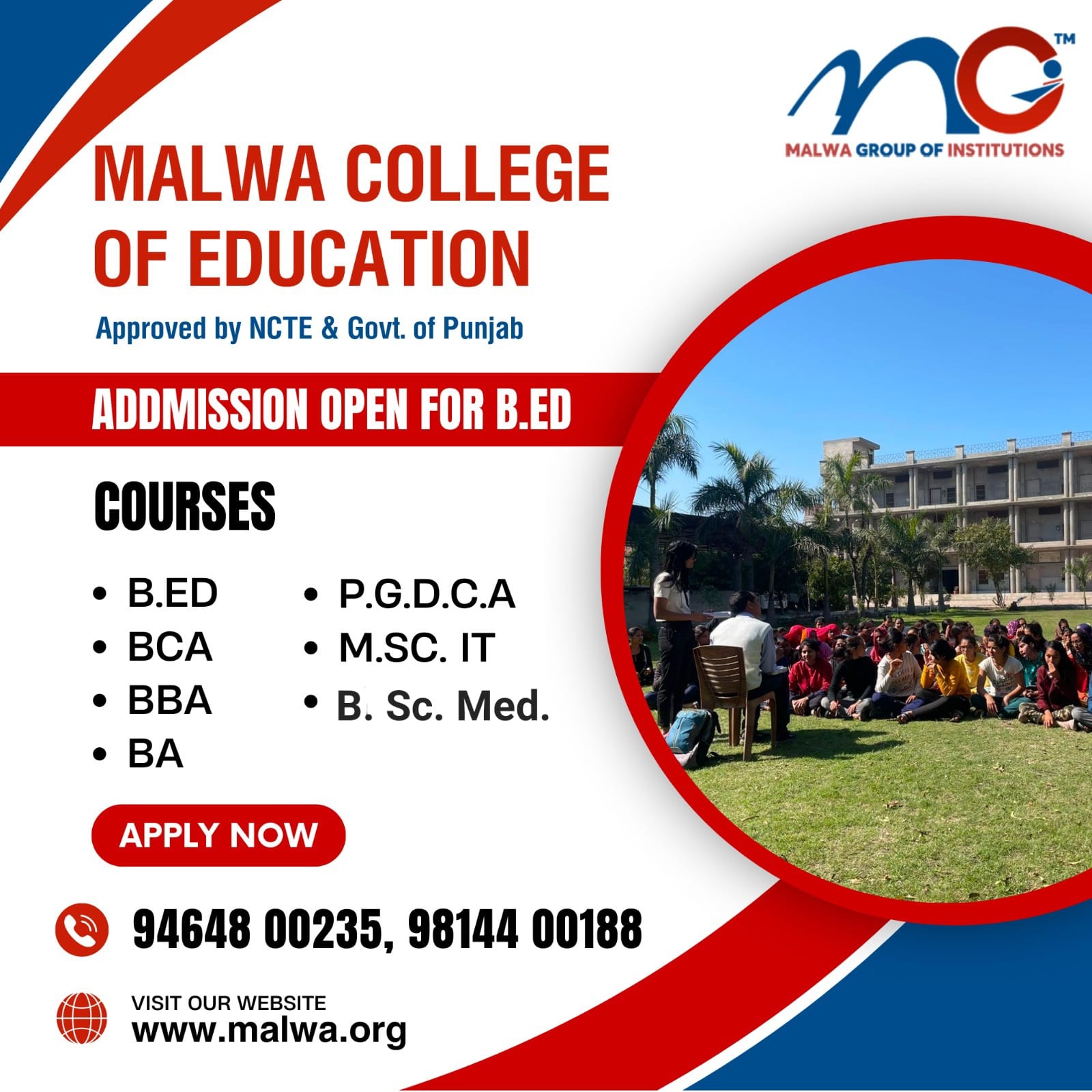 TM
MALWA GROUP OF INSTITUTIONS

MALWA COLLEGE OF EDUCATION

Approved by NCTE & Govt. of Punjab

ADDMISSION OPEN FOR B.ED

COURSES

• B.ED
• BCA
• BBA
• BA
• P.G.D.C.A
• M.SC. IT
• B. Sc. Med.

APPLY NOW

94648 00235, 98144 00188

VISIT OUR WEBSITE
www.malwa.org